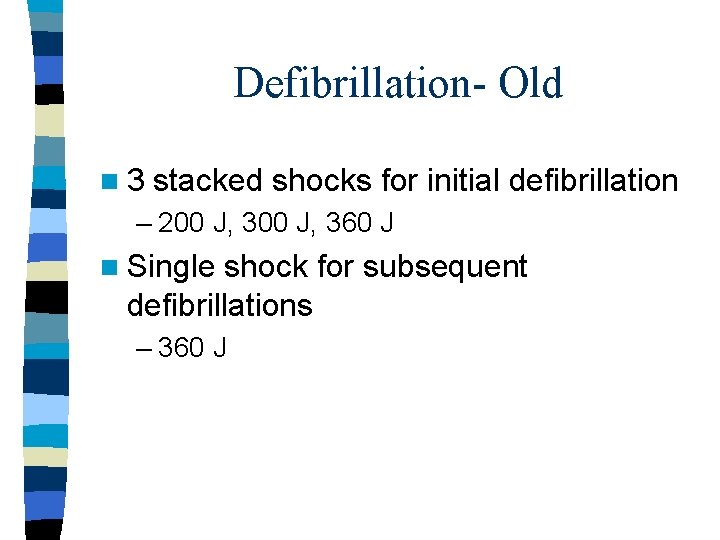 Defibrillation- Old

3 stacked shocks for initial defibrillation

– 200 J, 300 J, 360 J

Single shock for subsequent defibrillations

– 360 J